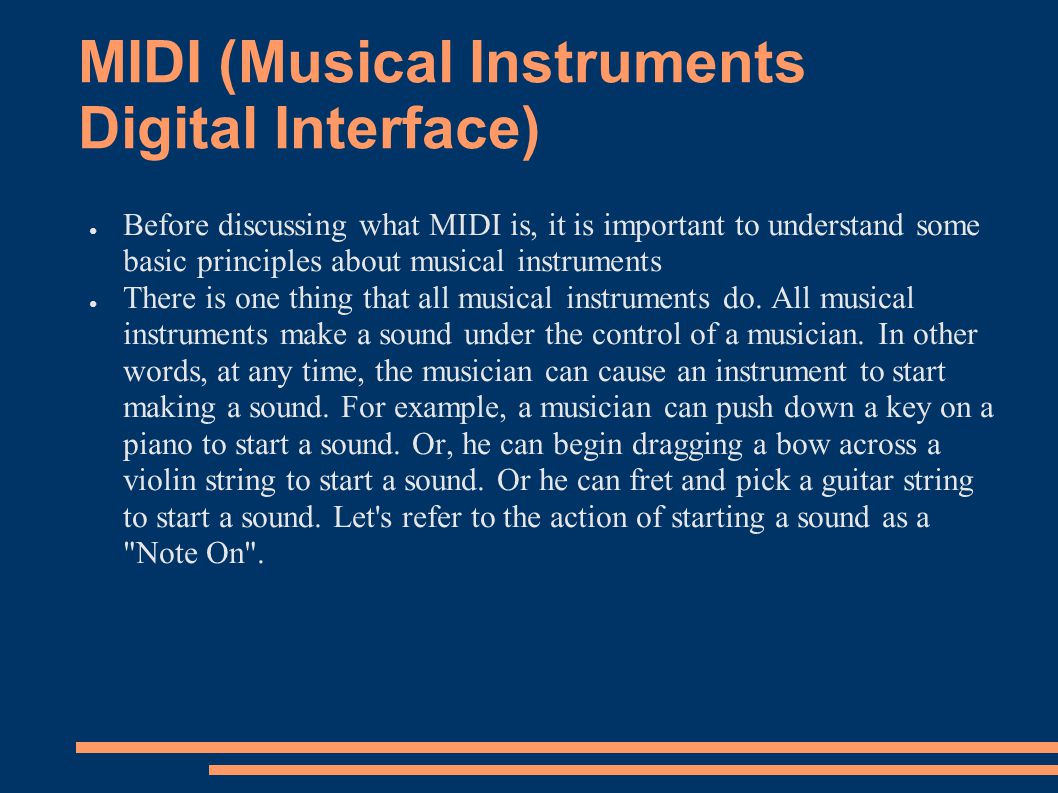 MIDI (Musical Instruments Digital Interface)

● Before discussing what MIDI is, it is important to understand some basic principles about musical instruments
● There is one thing that all musical instruments do. All musical instruments make a sound under the control of a musician. In other words, at any time, the musician can cause an instrument to start making a sound. For example, a musician can push down a key on a piano to start a sound. Or, he can begin dragging a bow across a violin string to start a sound. Or he can fret and pick a guitar string to start a sound. Let's refer to the action of starting a sound as a "Note On".